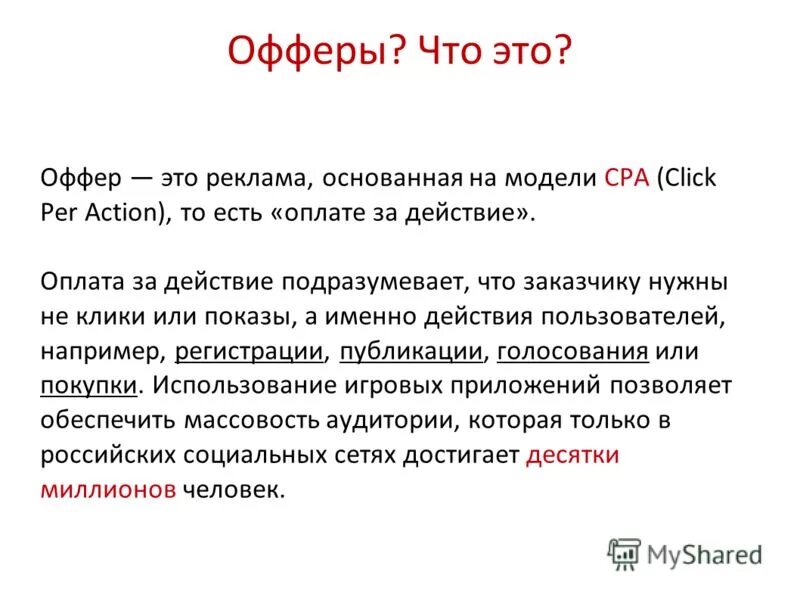 Офферы? Что это?

Оффер — это реклама, основанная на модели CPA (Click Per Action), то есть «оплате за действие».

Оплата за действие подразумевает, что заказчику нужны не клики или показы, а именно действия пользователей, например, регистрации, публикации, голосования или покупки. Использование игровых приложений позволяет обеспечить массовость аудитории, которая только в российских социальных сетях достигает десятки миллионов человек.

MyShared